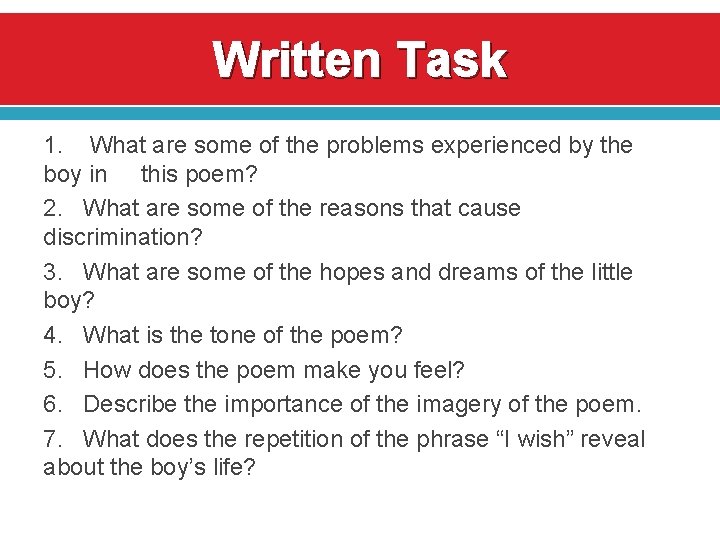 Written Task

1. What are some of the problems experienced by the boy in this poem?

2. What are some of the reasons that cause discrimination?

3. What are some of the hopes and dreams of the little boy?

4. What is the tone of the poem?

5. How does the poem make you feel?

6. Describe the importance of the imagery of the poem.

7. What does the repetition of the phrase “I wish” reveal about the boy’s life?